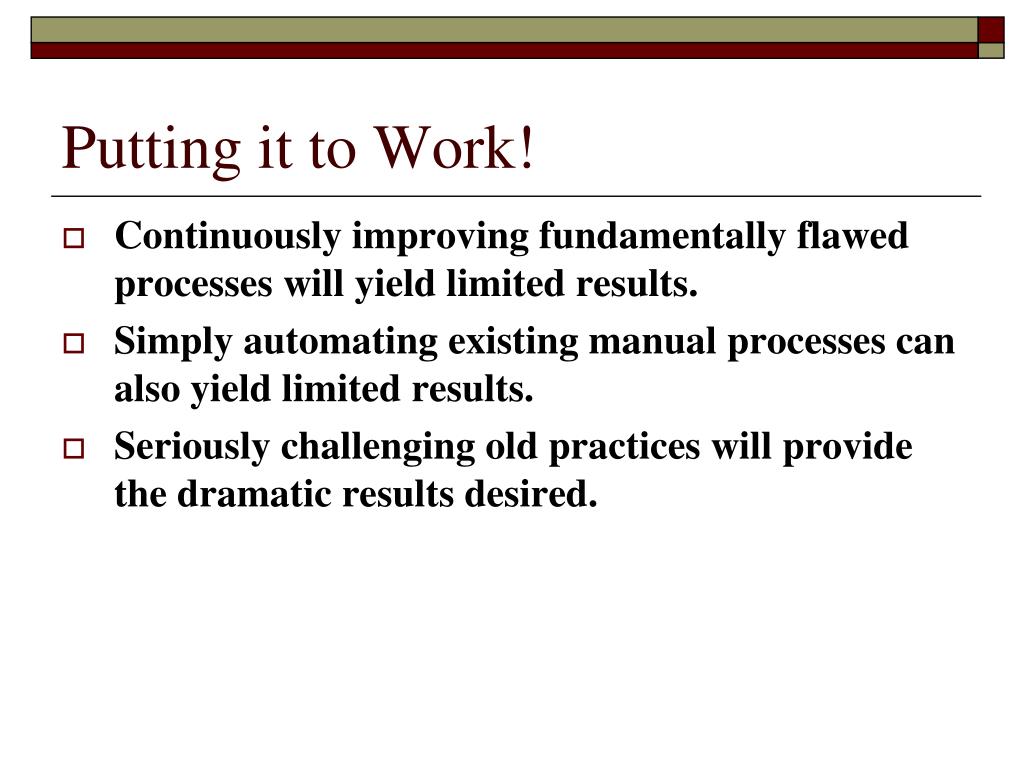 Putting it to Work!

Continuously improving fundamentally flawed processes will yield limited results.

Simply automating existing manual processes can also yield limited results.

Seriously challenging old practices will provide the dramatic results desired.